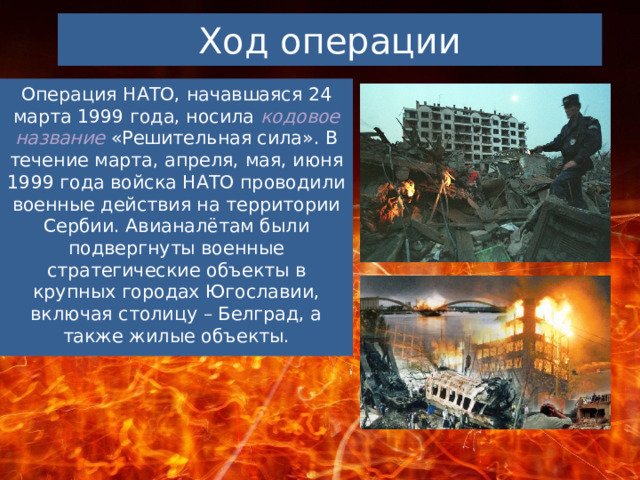 Ход операции

Операция НАТО, начавшаяся 24 марта 1999 года, носила кодовое название «Решительная сила». В течение марта, апреля, мая, июня 1999 года войска НАТО проводили военные действия на территории Сербии. Авианалётам были подвергнуты военные стратегические объекты в крупных городах Югославии, включая столицу – Белград, а также жилые объекты.